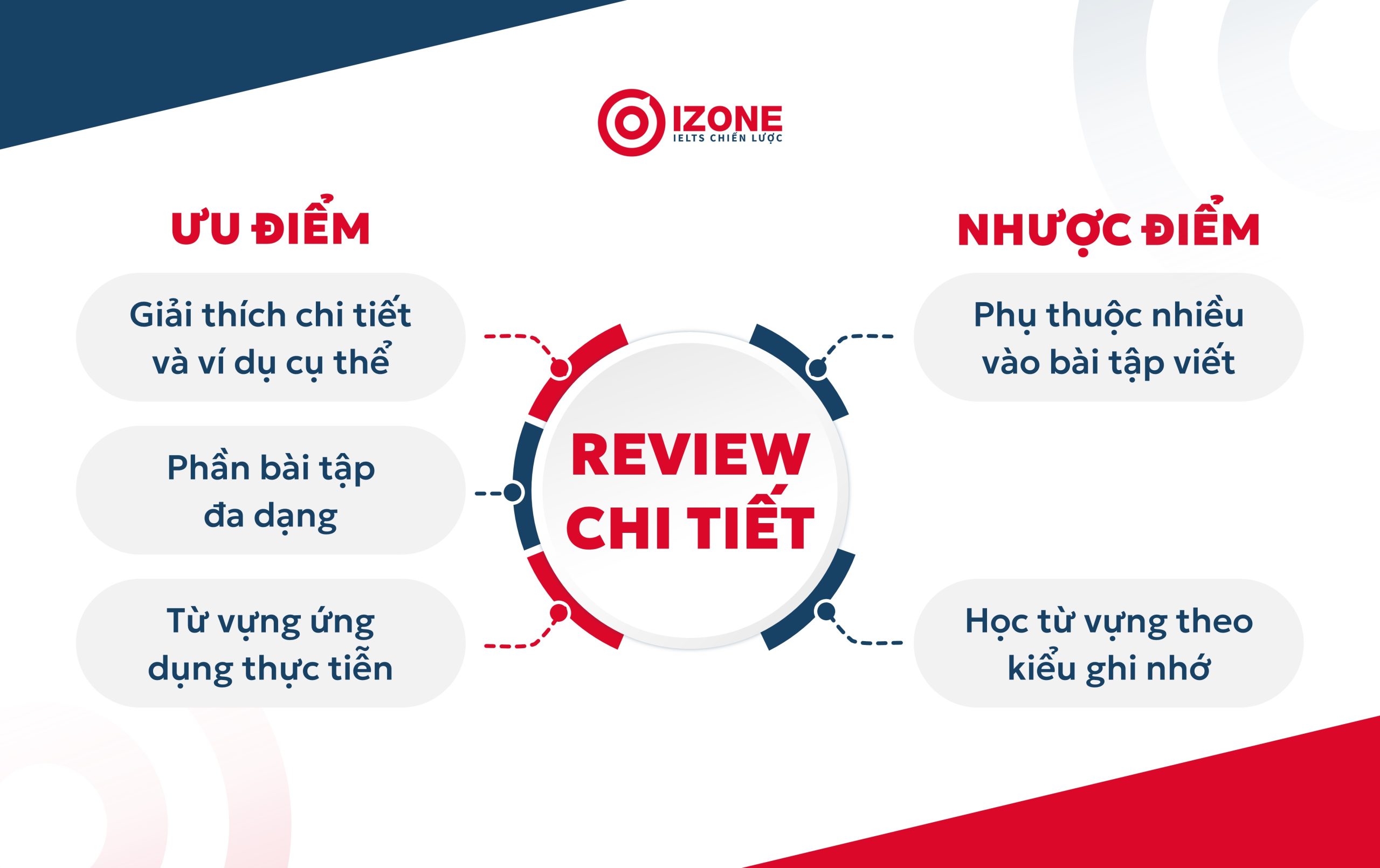 IZONE
IELTS CHIẾN LƯỢC

ƯU ĐIỂM

Giải thích chi tiết và ví dụ cụ thể

Phần bài tập đa dạng

Từ vựng ứng dụng thực tiễn

REVIEW CHI TIẾT

NHƯỢC ĐIỂM

Phụ thuộc nhiều vào bài tập viết

Học từ vựng theo kiểu ghi nhớ